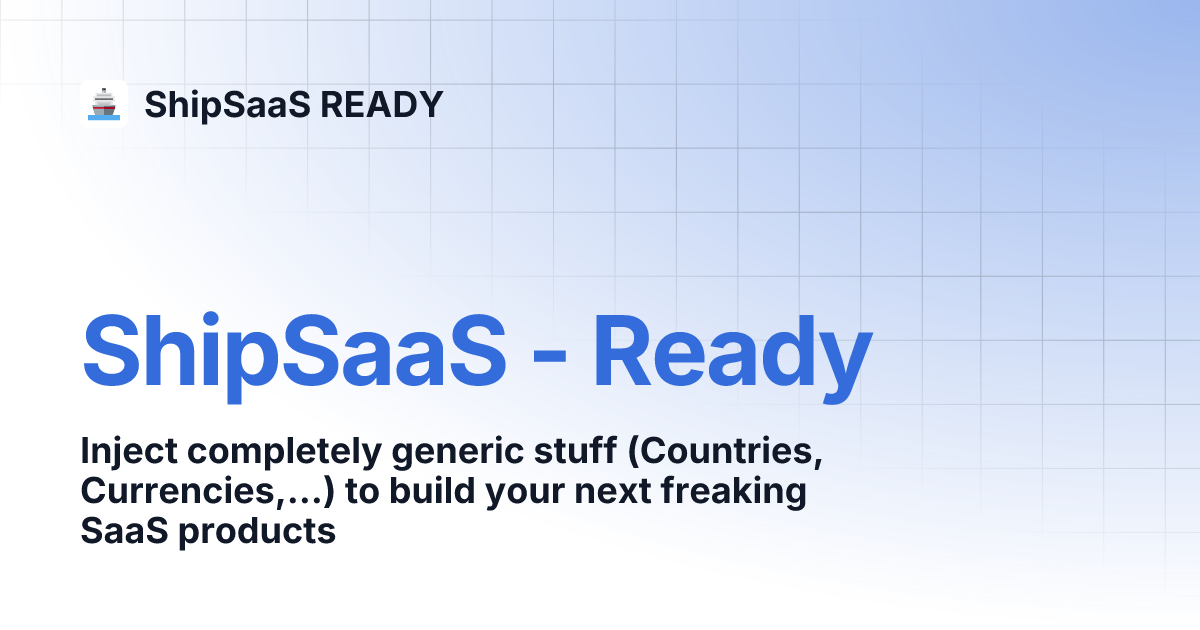 ShipSaaS READY

ShipSaaS - Ready

Inject completely generic stuff (Countries, Currencies,...) to build your next freaking SaaS products